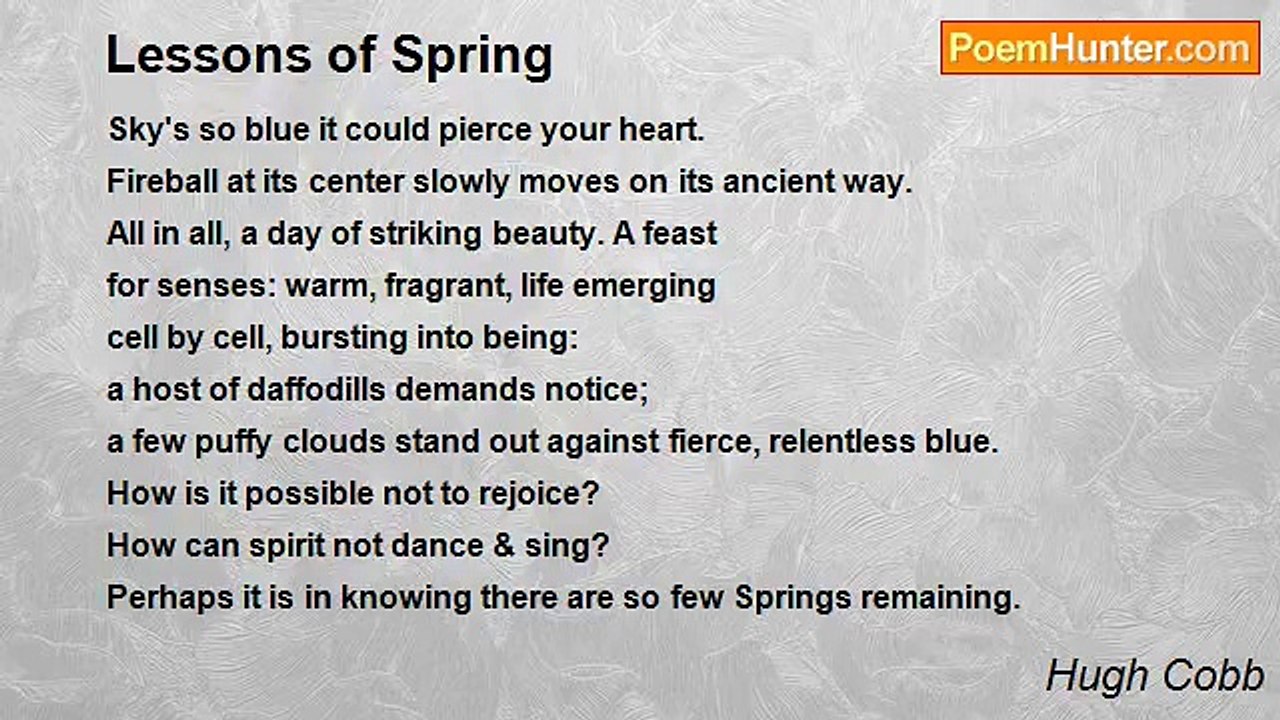 Lessons of Spring

PoemHunter.com

Sky's so blue it could pierce your heart.
Fireball at its center slowly moves on its ancient way.
All in all, a day of striking beauty. A feast
for senses: warm, fragrant, life emerging
cell by cell, bursting into being:
a host of daffodills demands notice;
a few puffy clouds stand out against fierce, relentless blue.
How is it possible not to rejoice?
How can spirit not dance & sing?
Perhaps it is in knowing there are so few Springs remaining.

Hugh Cobb